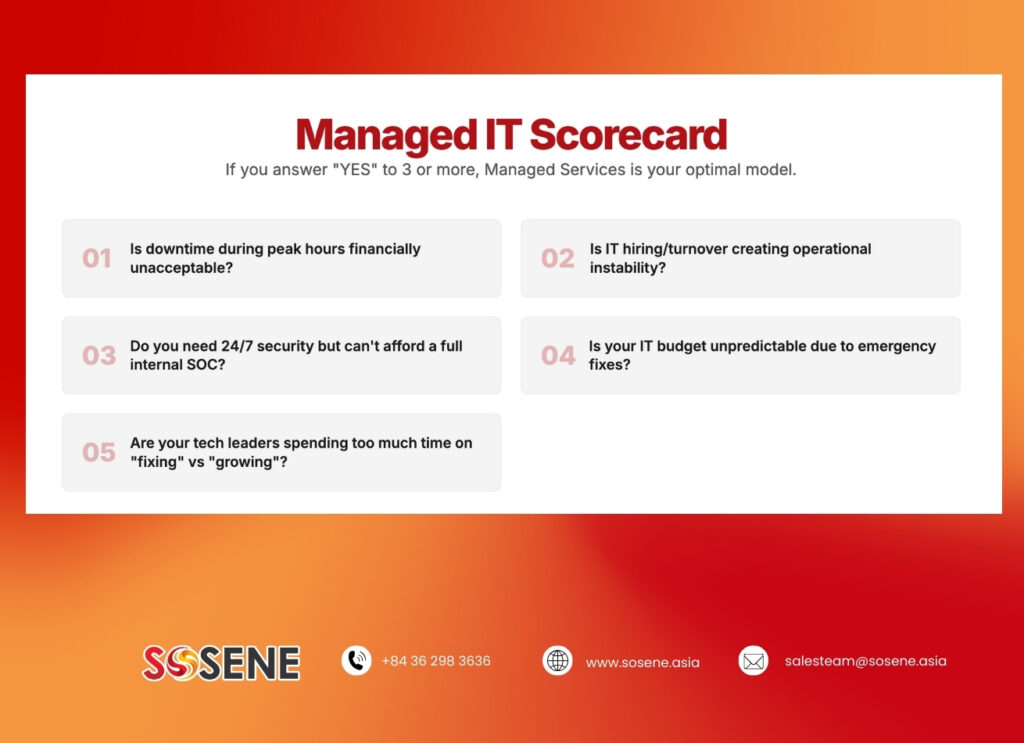 Managed IT Scorecard

If you answer "YES" to 3 or more, Managed Services is your optimal model.

01 Is downtime during peak hours financially unacceptable?

02 Is IT hiring/turnover creating operational instability?

03 Do you need 24/7 security but can't afford a full internal SOC?

04 Is your IT budget unpredictable due to emergency fixes?

05 Are your tech leaders spending too much time on "fixing" vs "growing"?

SOSENE

+84 36 298 3636

www.sosene.asia

salesteam@sosene.asia